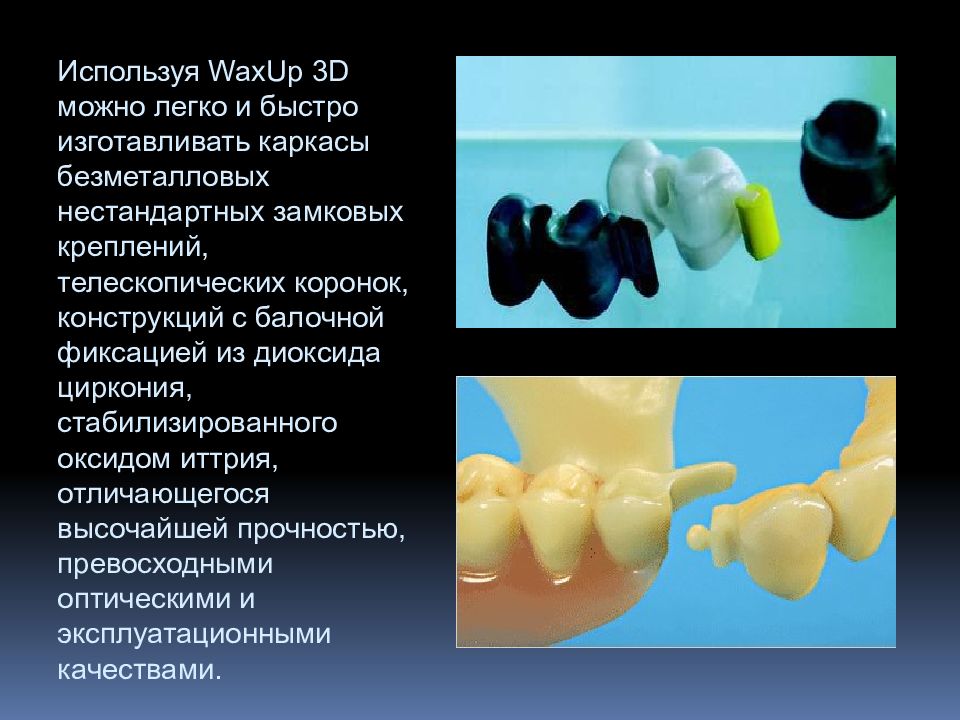 Используя WaxUp 3D можно легко и быстро изготавливать каркасы безметалловых нестандартных замковых креплений, телескопических коронок, конструкций с балочной фиксацией из диоксида циркония, стабилизированного оксидом иттрия, отличающегося высочайшей прочностью, превосходными оптическими и эксплуатационными качествами.